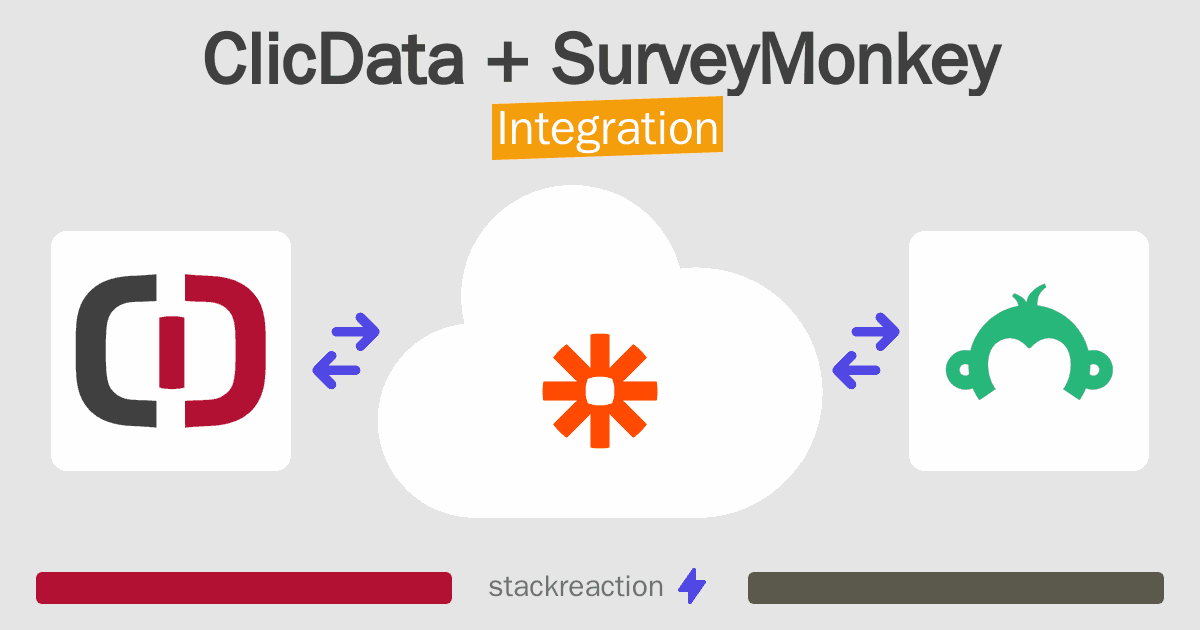 ClicData + SurveyMonkey
Integration

stackreaction